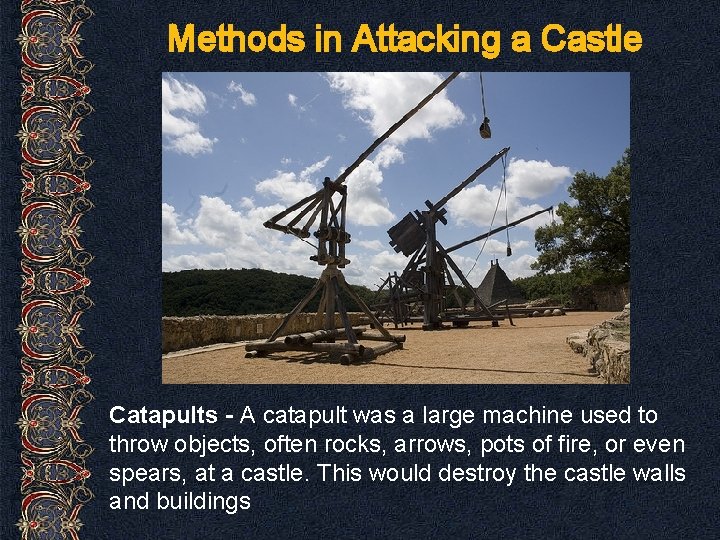 Methods in Attacking a Castle

Catapults - A catapult was a large machine used to throw objects, often rocks, arrows, pots of fire, or even spears, at a castle. This would destroy the castle walls and buildings